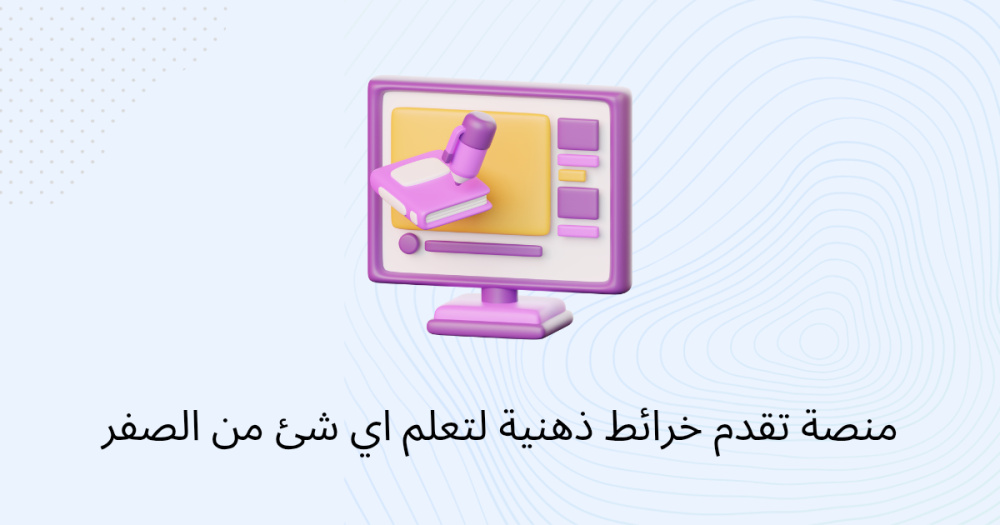 منصة تقدم خرائط ذهنية لتعلم اي شئ من الصفر